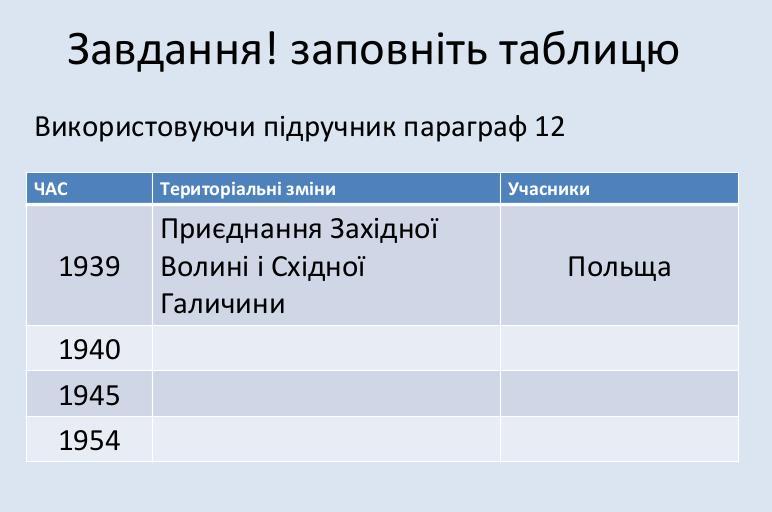 Завдання! заповніть таблицю

Використовуючи підручник параграф 12

| ЧАС | Територіальні зміни | Учасники |
|---|---|---|
| 1939 | Приєднання Західної Волині і Східної Галичини | Польща |
| 1940 | | |
| 1945 | | |
| 1954 | | |